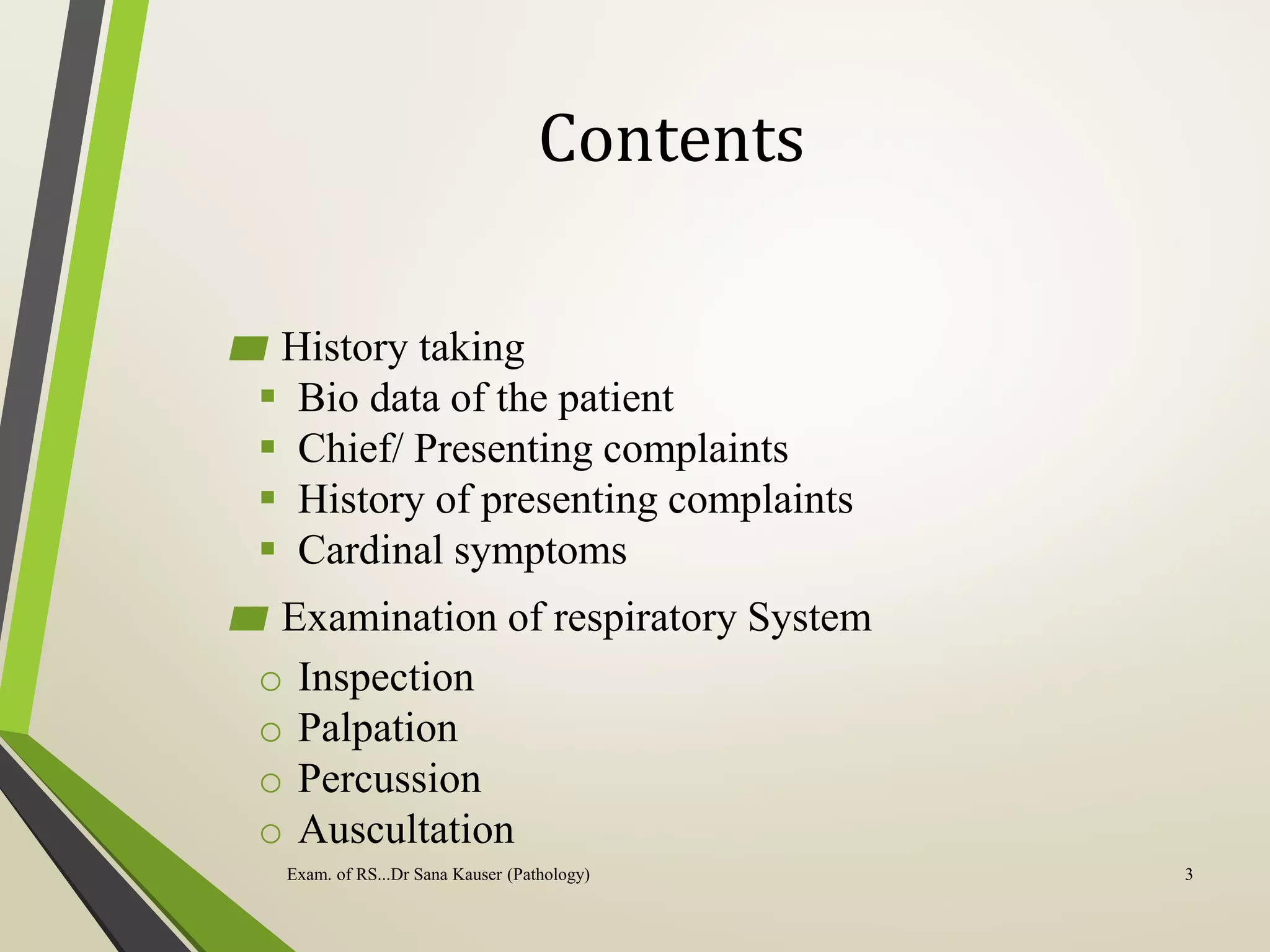 Contents

History taking
- Bio data of the patient
- Chief/ Presenting complaints
- History of presenting complaints
- Cardinal symptoms

Examination of respiratory System
- Inspection
- Palpation
- Percussion
- Auscultation

Exam. of RS...Dr Sana Kauser (Pathology)

3